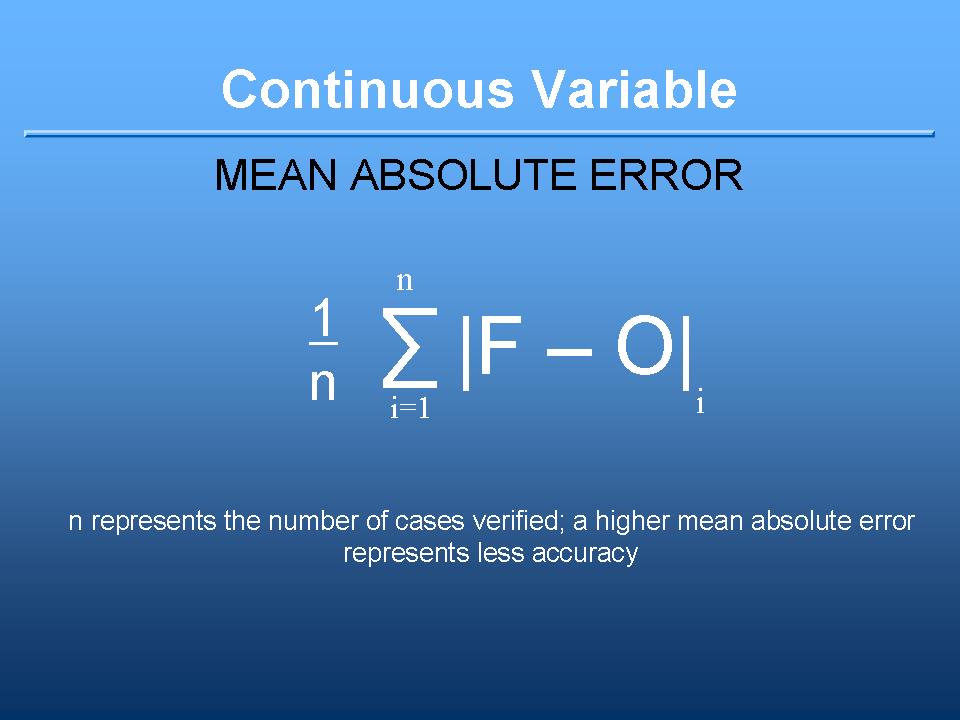 Continuous Variable

MEAN ABSOLUTE ERROR

$\frac{1}{n} \sum_{i=1}^{n} |F - O|_i$

n represents the number of cases verified; a higher mean absolute error represents less accuracy